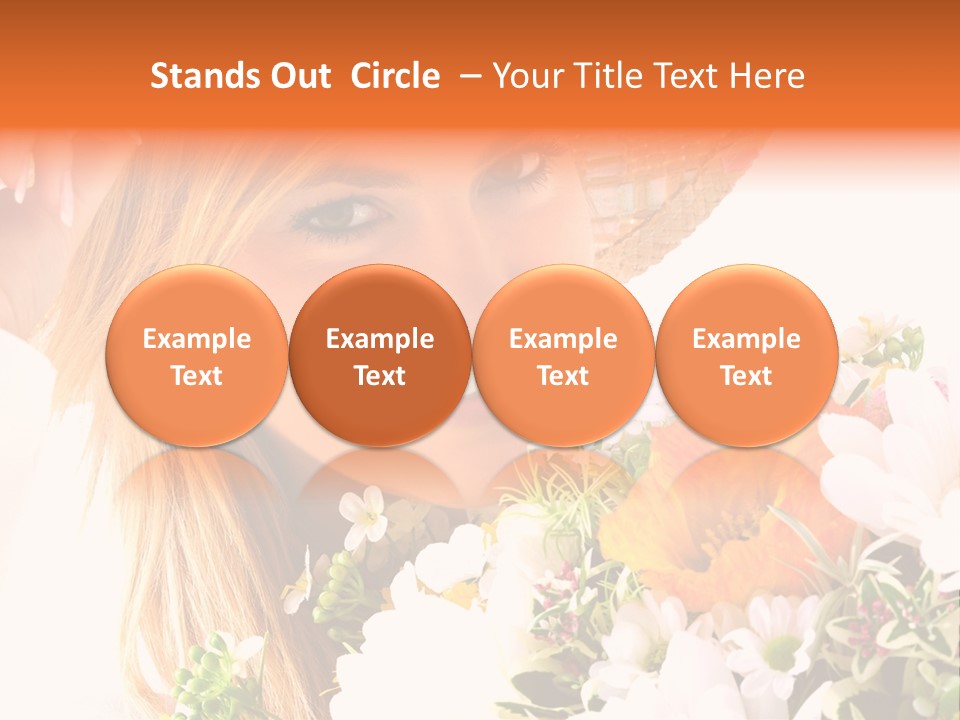 Stands Out  Circle – Your Title Text Here

Example Text

Example Text

Example Text

Example Text